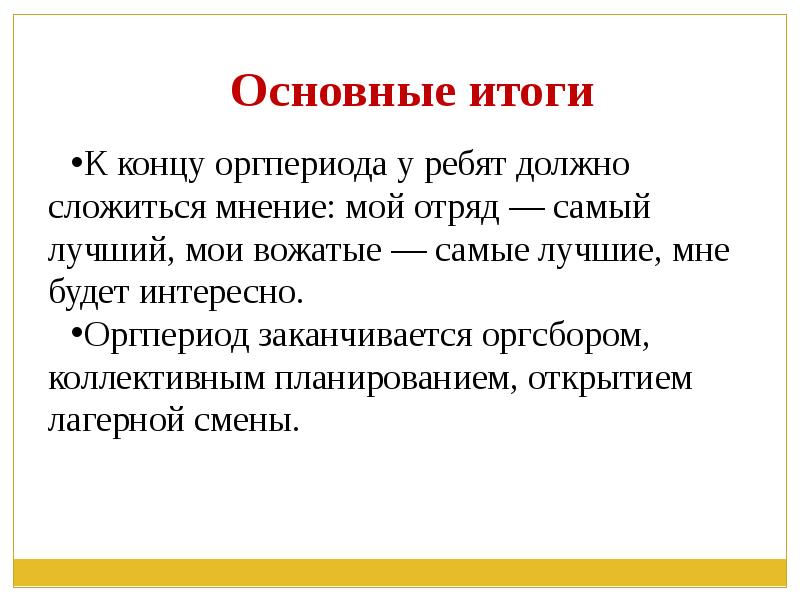 Основные итоги

•К концу оргпериода у ребят должно сложиться мнение: мой отряд — самый лучший, мои вожатые — самые лучшие, мне будет интересно.

•Оргпериод заканчивается оргсбором, коллективным планированием, открытием лагерной смены.